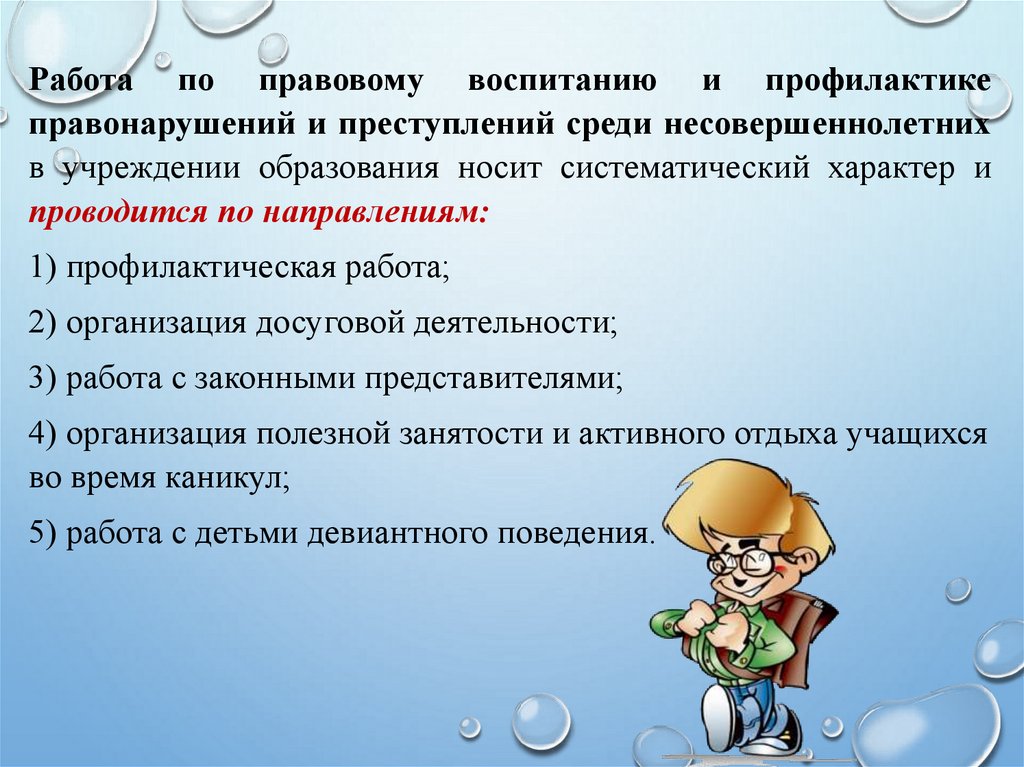 Работа по правовому воспитанию и профилактике правонарушений и преступлений среди несовершеннолетних в учреждении образования носит систематический характер и проводится по направлениям:

1) профилактическая работа;

2) организация досуговой деятельности;

3) работа с законными представителями;

4) организация полезной занятости и активного отдыха учащихся во время каникул;

5) работа с детьми девиантного поведения.